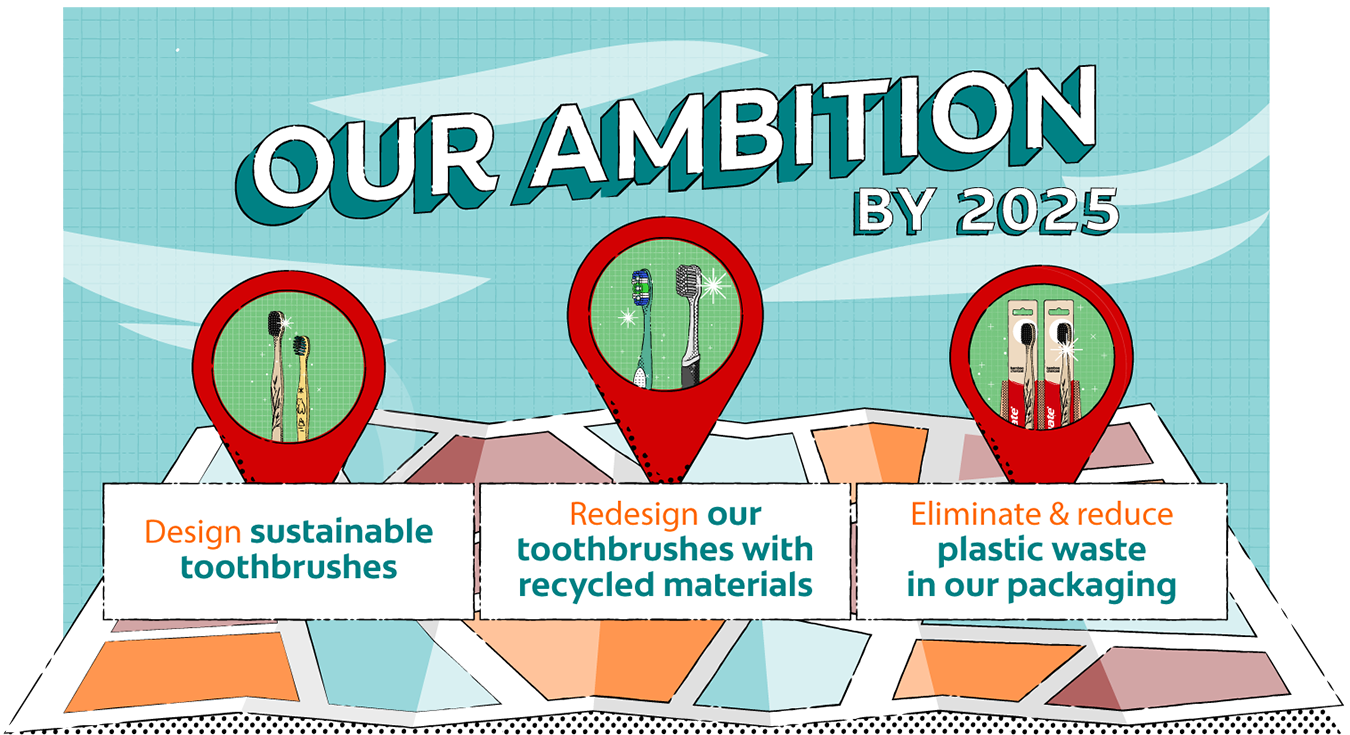 OUR AMBITION
BY 2025

Design sustainable toothbrushes

Redesign our toothbrushes with recycled materials

Eliminate & reduce plastic waste in our packaging